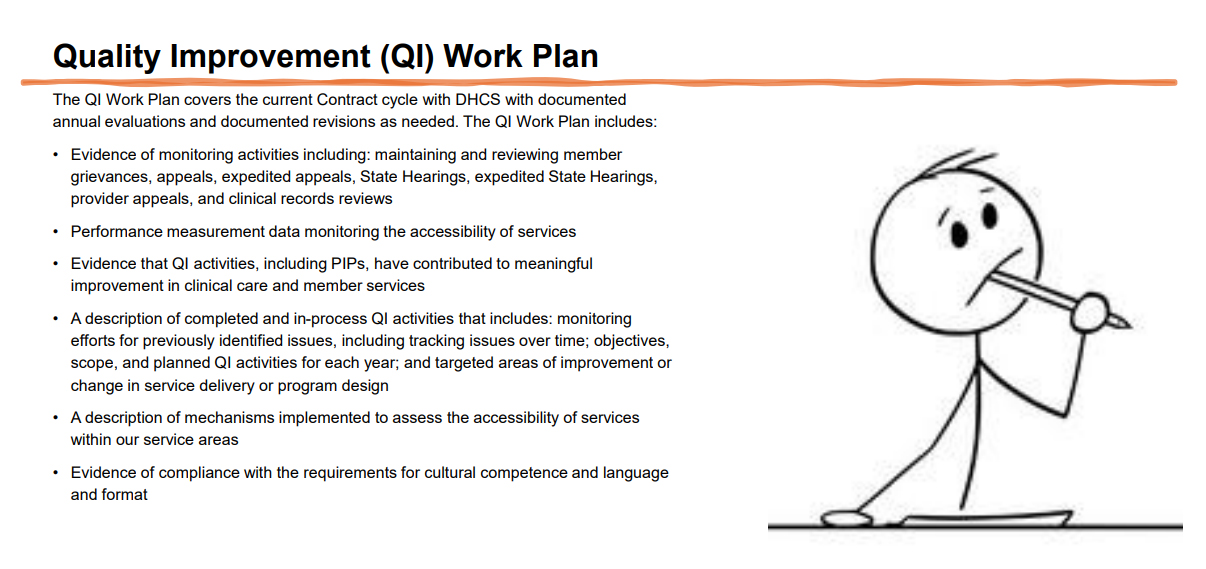 Quality Improvement (QI) Work Plan

The QI Work Plan covers the current Contract cycle with DHCS with documented annual evaluations and documented revisions as needed. The QI Work Plan includes:

• Evidence of monitoring activities including: maintaining and reviewing member grievances, appeals, expedited appeals, State Hearings, expedited State Hearings, provider appeals, and clinical records reviews

• Performance measurement data monitoring the accessibility of services

• Evidence that QI activities, including PIPs, have contributed to meaningful improvement in clinical care and member services

• A description of completed and in-process QI activities that includes: monitoring efforts for previously identified issues, including tracking issues over time; objectives, scope, and planned QI activities for each year; and targeted areas of improvement or change in service delivery or program design

• A description of mechanisms implemented to assess the accessibility of services within our service areas

• Evidence of compliance with the requirements for cultural competence and language and format